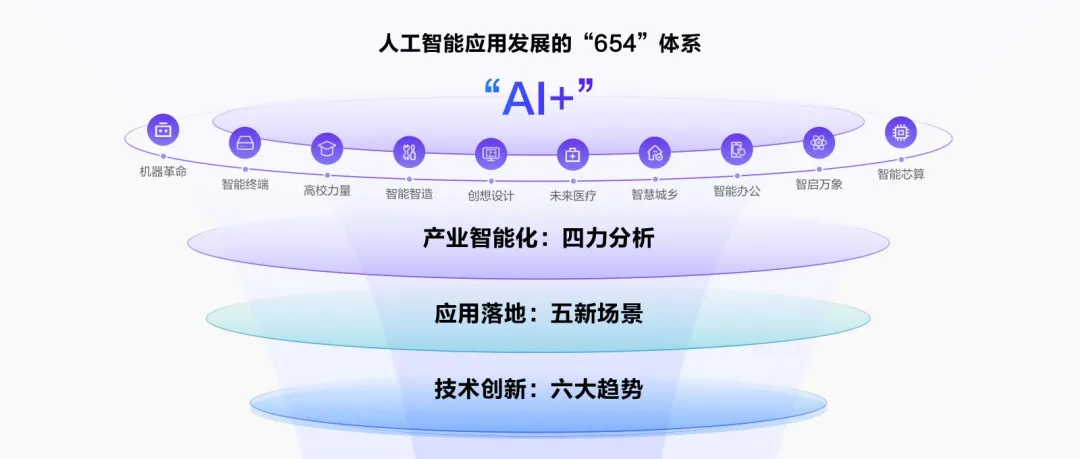 人工智能应用发展的“654”体系

“AI+”

机器革命
智能终端
高校力量
智能智造
创想设计
未来医疗
智慧城乡
智能办公
智启万象
智能芯算

产业智能化：四力分析

应用落地：五新场景

技术创新：六大趋势